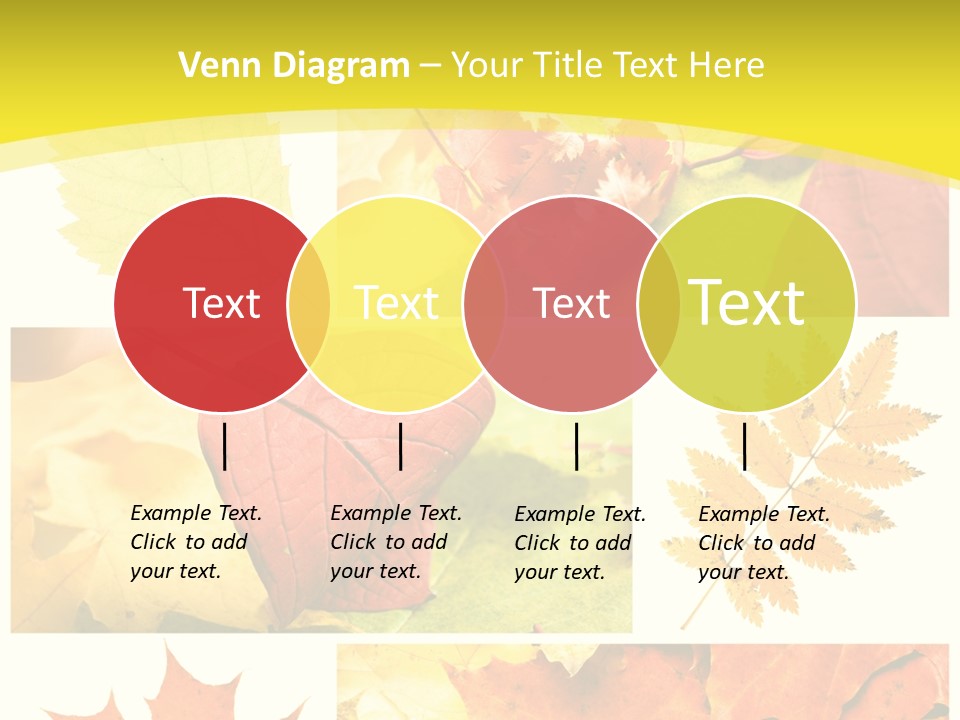 Venn Diagram – Your Title Text Here

Text

Text

Text

Text

Example Text. Click to add your text.

Example Text. Click to add your text.

Example Text. Click to add your text.

Example Text. Click to add your text.